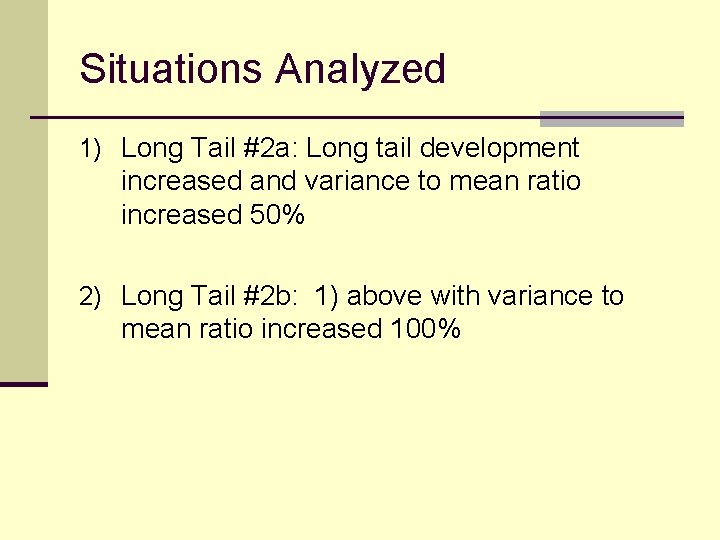 Situations Analyzed

1) Long Tail #2a: Long tail development increased and variance to mean ratio increased 50%

2) Long Tail #2b: 1) above with variance to mean ratio increased 100%